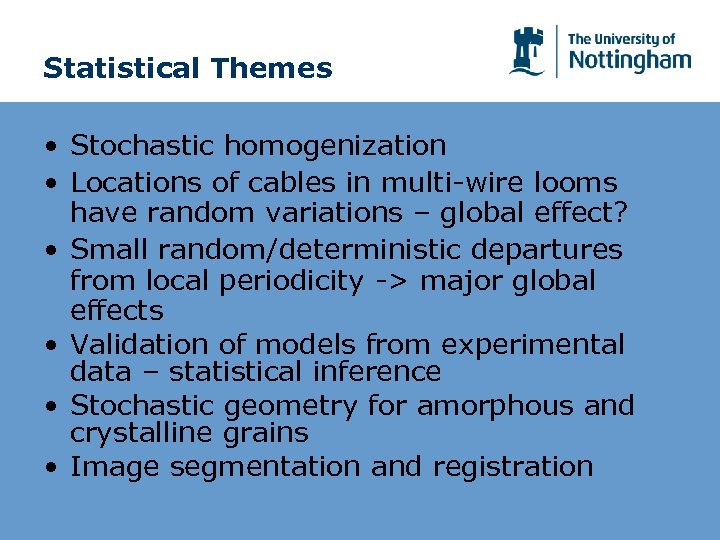 Statistical Themes

The University of Nottingham

• Stochastic homogenization
• Locations of cables in multi-wire looms have random variations – global effect?
• Small random/deterministic departures from local periodicity -> major global effects
• Validation of models from experimental data – statistical inference
• Stochastic geometry for amorphous and crystalline grains
• Image segmentation and registration